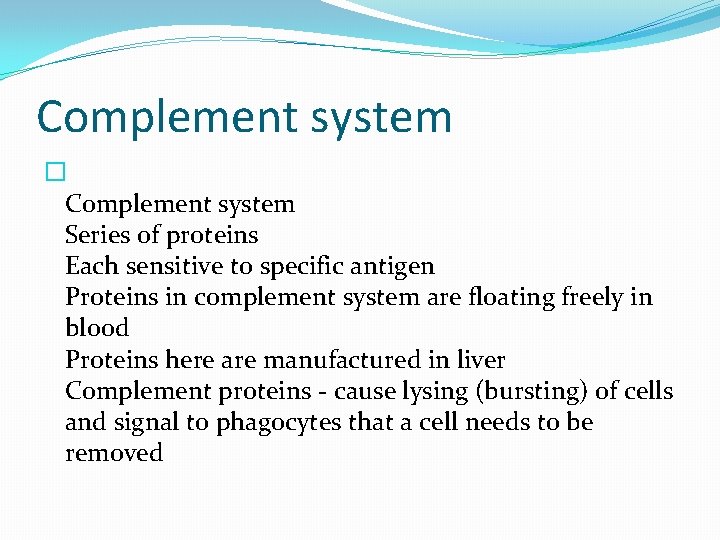 Complement system

□

Complement system
Series of proteins
Each sensitive to specific antigen
Proteins in complement system are floating freely in blood
Proteins here are manufactured in liver
Complement proteins - cause lysing (bursting) of cells and signal to phagocytes that a cell needs to be removed